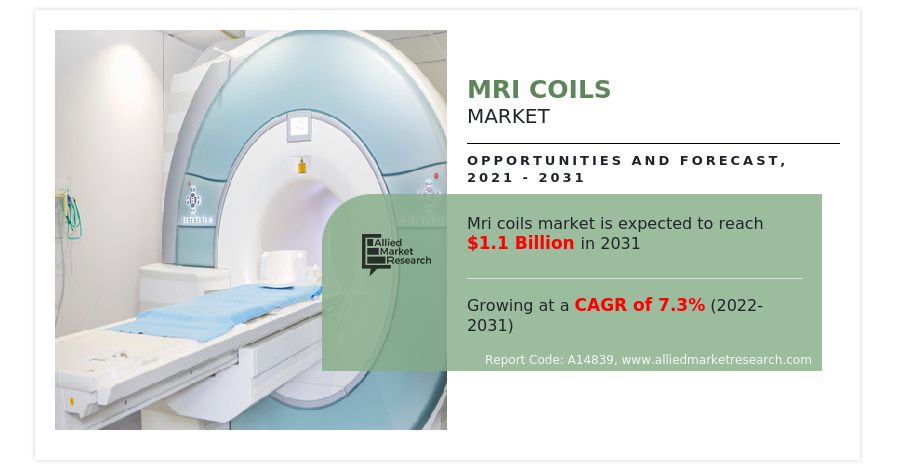 MRI COILS
MARKET

OPPORTUNITIES AND FORECAST, 2021 - 2031

Allied Market Research

Mri coils market is expected to reach $1.1 Billion in 2031

Growing at a CAGR of 7.3% (2022-2031)

Report Code: A14839, www.alliedmarketresearch.com